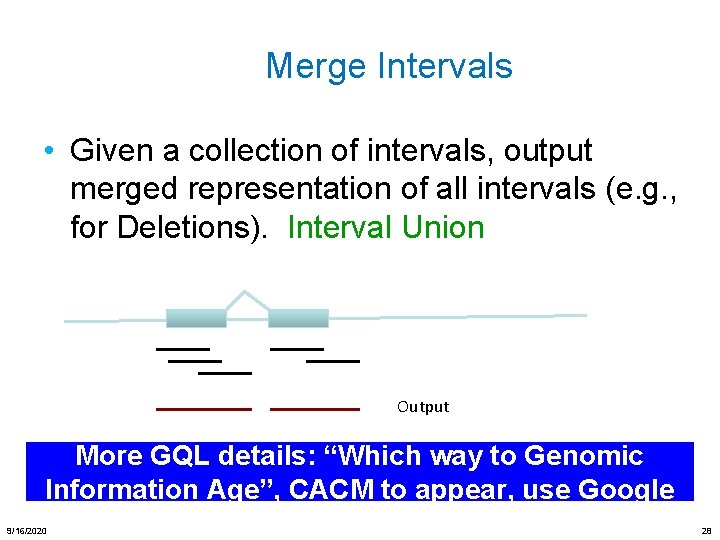 Merge Intervals

• Given a collection of intervals, output merged representation of all intervals (e.g., for Deletions). Interval Union

Output

More GQL details: “Which way to Genomic Information Age”, CACM to appear, use Google

9/16/2020

28